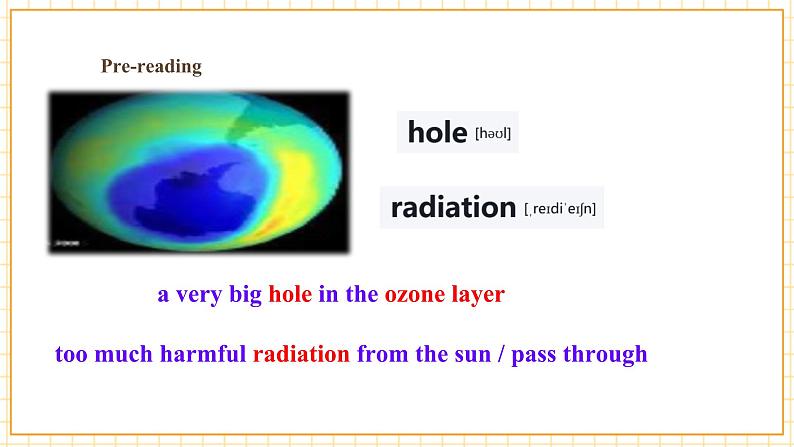 Pre-reading

hole [həʊl]

radiation [ˌreɪdiˈeɪʃn]

a very big hole in the ozone layer

too much harmful radiation from the sun / pass through